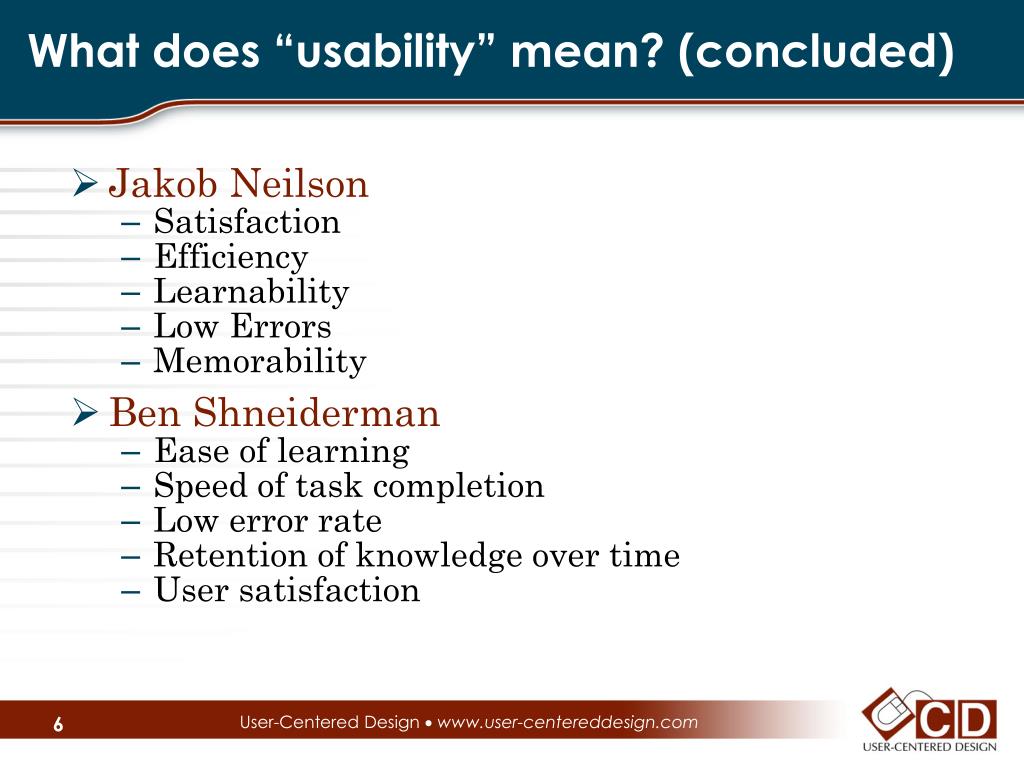 What does “usability” mean? (concluded)

➢ Jakob Neilson
– Satisfaction
– Efficiency
– Learnability
– Low Errors
– Memorability

➢ Ben Shneiderman
– Ease of learning
– Speed of task completion
– Low error rate
– Retention of knowledge over time
– User satisfaction

6

User-Centered Design • www.user-centereddesign.com

CD
USER-CENTERED DESIGN